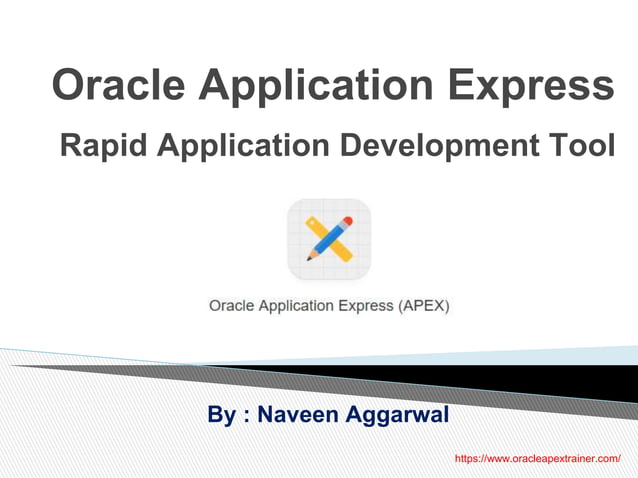 Oracle Application Express

Rapid Application Development Tool

Oracle Application Express (APEX)

By : Naveen Aggarwal

https://www.oracleapextrainer.com/